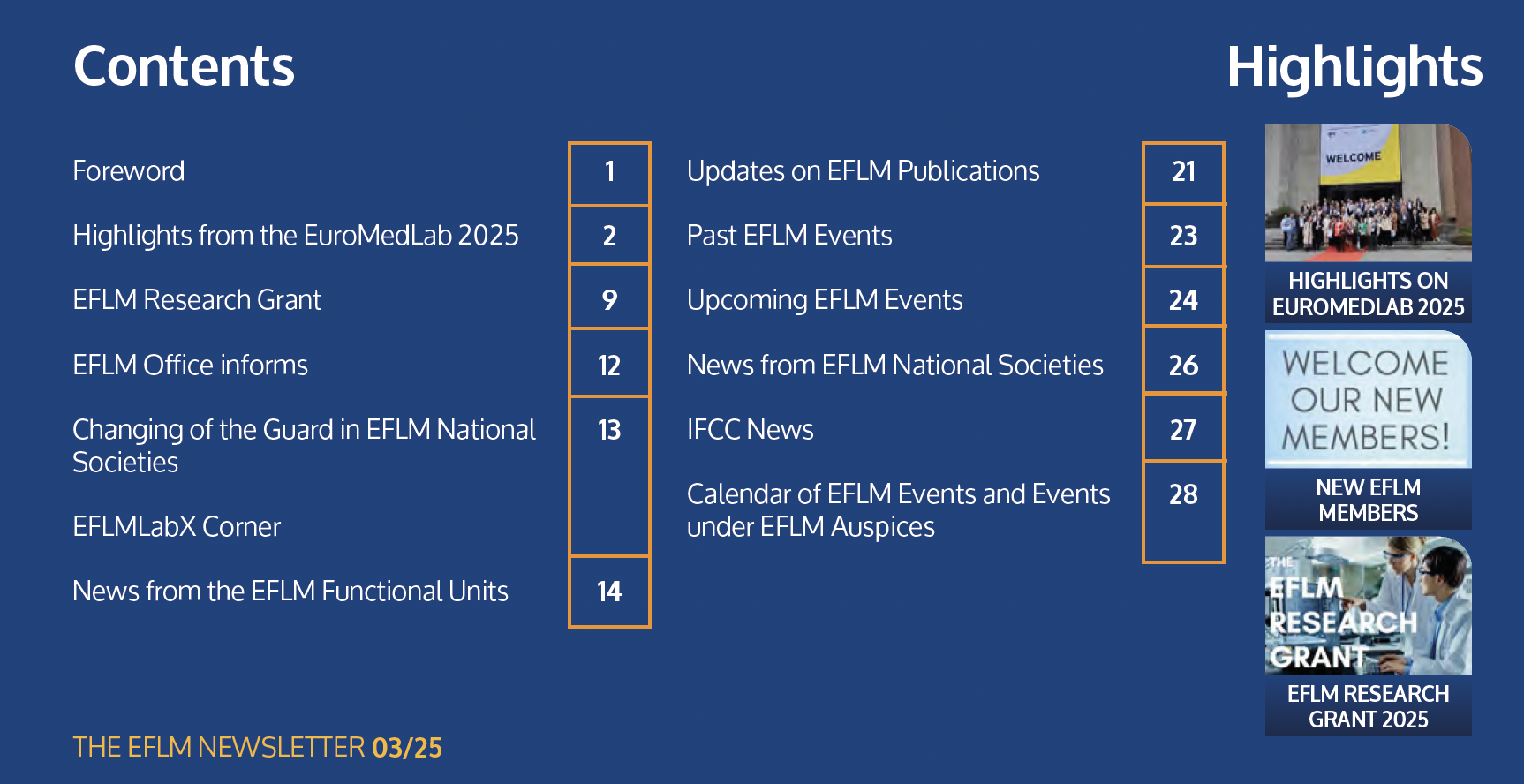 Contents

Foreword 1

Highlights from the EuroMedLab 2025 2

EFLM Research Grant 9

EFLM Office informs 12

Changing of the Guard in EFLM National Societies 13

EFLMLabX Corner

News from the EFLM Functional Units 14

Updates on EFLM Publications 21

Past EFLM Events 23

Upcoming EFLM Events 24

News from EFLM National Societies 26

IFCC News 27

Calendar of EFLM Events and Events under EFLM Auspices 28

Highlights

WELCOME

HIGHLIGHTS ON EUROMEDLAB 2025

WELCOME OUR NEW MEMBERS!

NEW EFLM MEMBERS

THE EFLM RESEARCH GRANT

EFLM RESEARCH GRANT 2025

THE EFLM NEWSLETTER 03/25